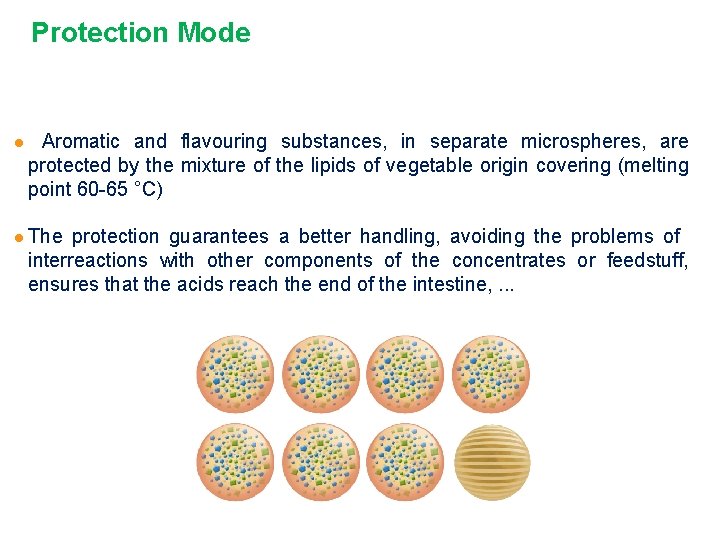 Protection Mode

● Aromatic and flavouring substances, in separate microspheres, are protected by the mixture of the lipids of vegetable origin covering (melting point 60-65 °C)

● The protection guarantees a better handling, avoiding the problems of interreactions with other components of the concentrates or feedstuff, ensures that the acids reach the end of the intestine, ...